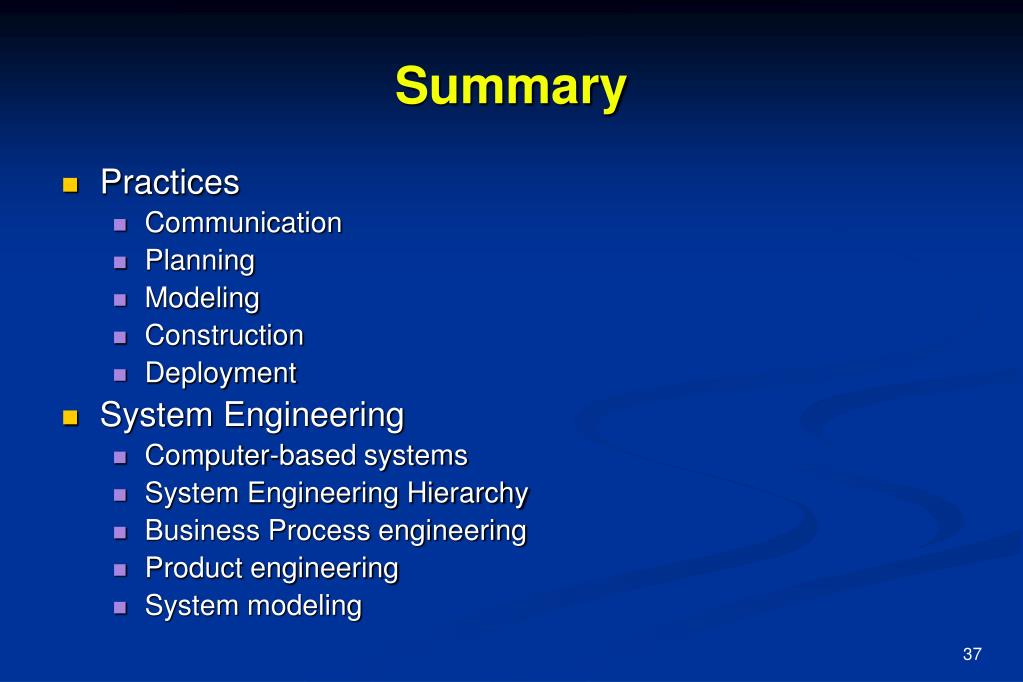 Summary

- Practices
  - Communication
  - Planning
  - Modeling
  - Construction
  - Deployment
- System Engineering
  - Computer-based systems
  - System Engineering Hierarchy
  - Business Process engineering
  - Product engineering
  - System modeling

37